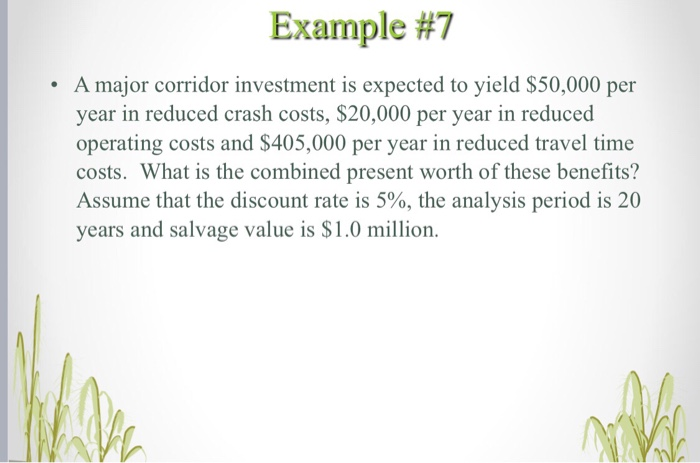 Example #7

• A major corridor investment is expected to yield \$50,000 per year in reduced crash costs, \$20,000 per year in reduced operating costs and \$405,000 per year in reduced travel time costs. What is the combined present worth of these benefits? Assume that the discount rate is 5%, the analysis period is 20 years and salvage value is \$1.0 million.